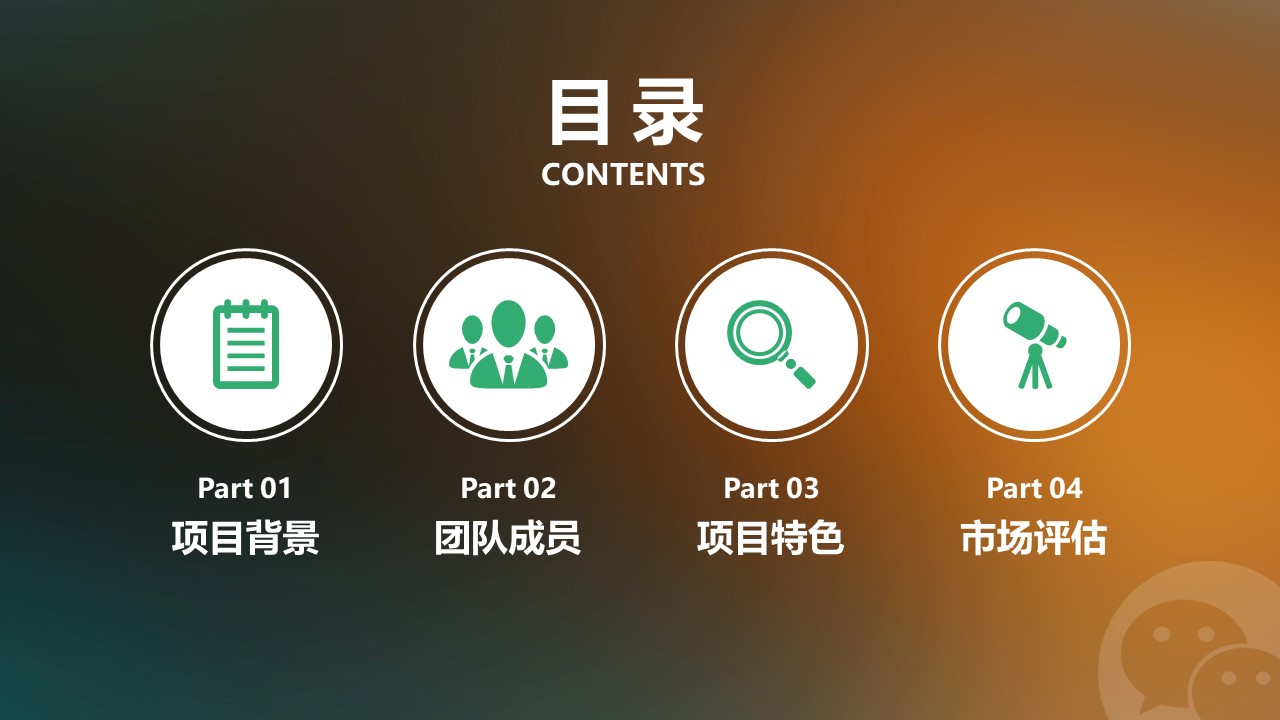 目录
CONTENTS

Part 01
项目背景

Part 02
团队成员

Part 03
项目特色

Part 04
市场评估